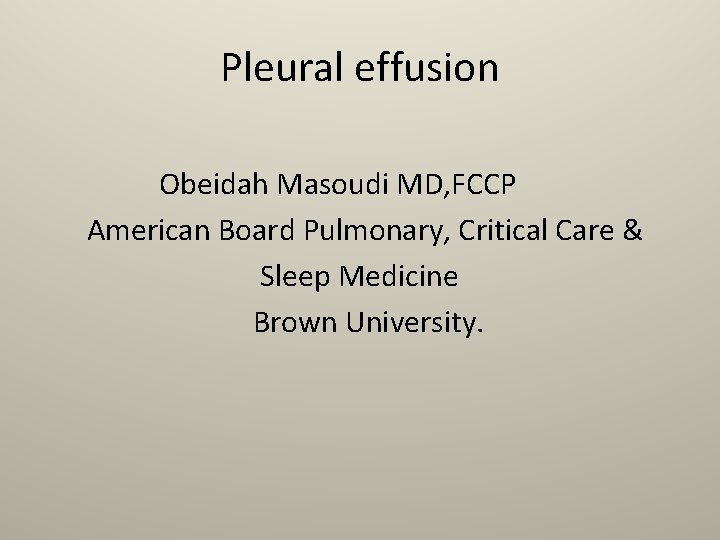 Pleural effusion

Obeidah Masoudi MD,FCCP
American Board Pulmonary, Critical Care & Sleep Medicine
Brown University.